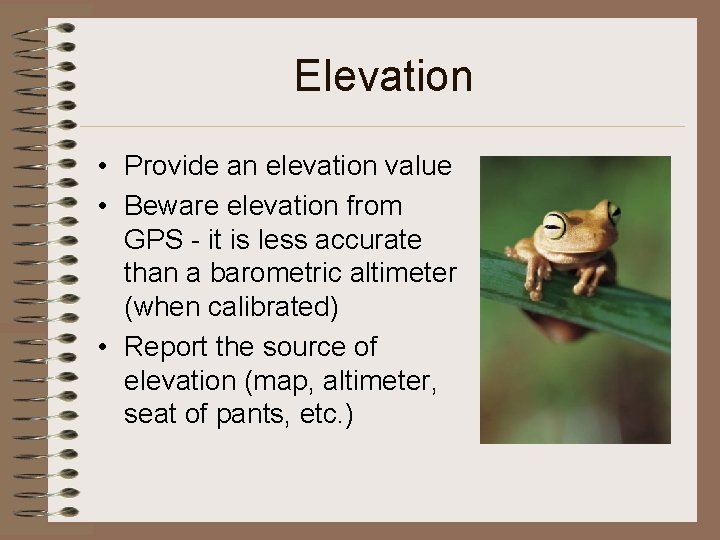 Elevation

• Provide an elevation value
• Beware elevation from GPS - it is less accurate than a barometric altimeter (when calibrated)
• Report the source of elevation (map, altimeter, seat of pants, etc.)